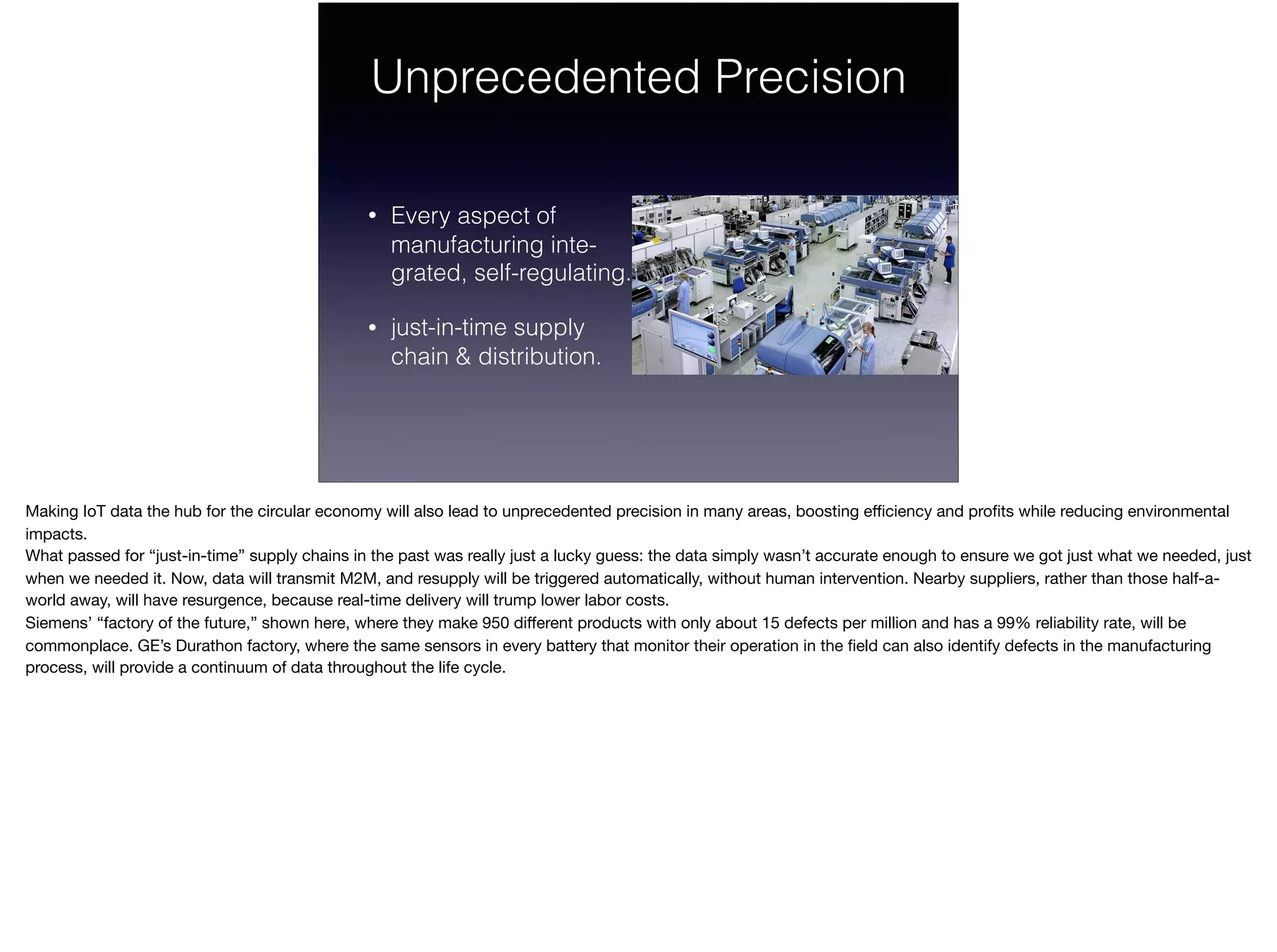 Unprecedented Precision

• Every aspect of manufacturing integrated, self-regulating.

• just-in-time supply chain & distribution.

Making IoT data the hub for the circular economy will also lead to unprecedented precision in many areas, boosting efficiency and profits while reducing environmental impacts.
What passed for “just-in-time” supply chains in the past was really just a lucky guess: the data simply wasn’t accurate enough to ensure we got just what we needed, just when we needed it. Now, data will transmit M2M, and resupply will be triggered automatically, without human intervention. Nearby suppliers, rather than those half-a-world away, will have resurgence, because real-time delivery will trump lower labor costs.
Siemens’ “factory of the future,” shown here, where they make 950 different products with only about 15 defects per million and has a 99% reliability rate, will be commonplace. GE’s Durathon factory, where the same sensors in every battery that monitor their operation in the field can also identify defects in the manufacturing process, will provide a continuum of data throughout the life cycle.